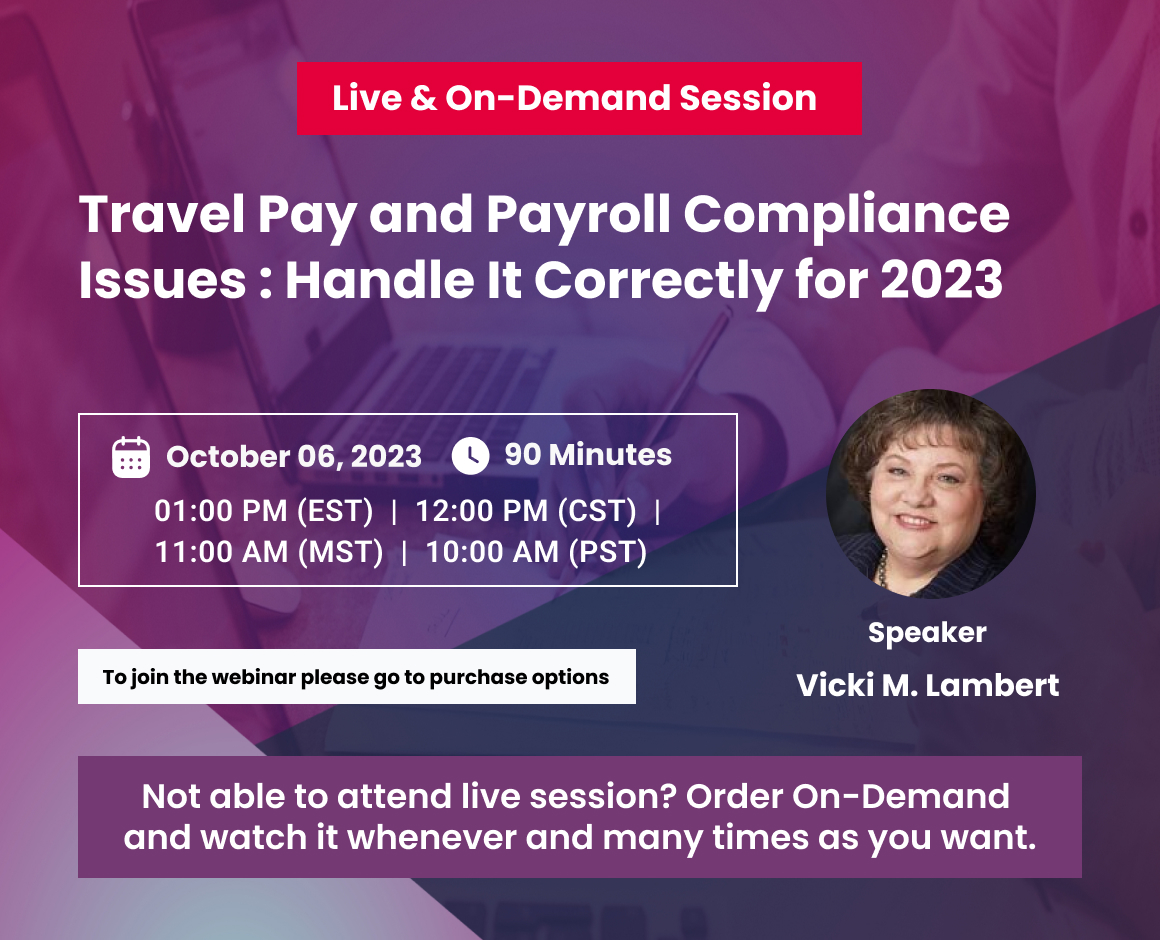 Live & On-Demand Session

Travel Pay and Payroll Compliance Issues : Handle It Correctly for 2023

October 06, 2023 90 Minutes
01:00 PM (EST) | 12:00 PM (CST) | 11:00 AM (MST) | 10:00 AM (PST)

To join the webinar please go to purchase options

Speaker
Vicki M. Lambert

Not able to attend live session? Order On-Demand and watch it whenever and many times as you want.